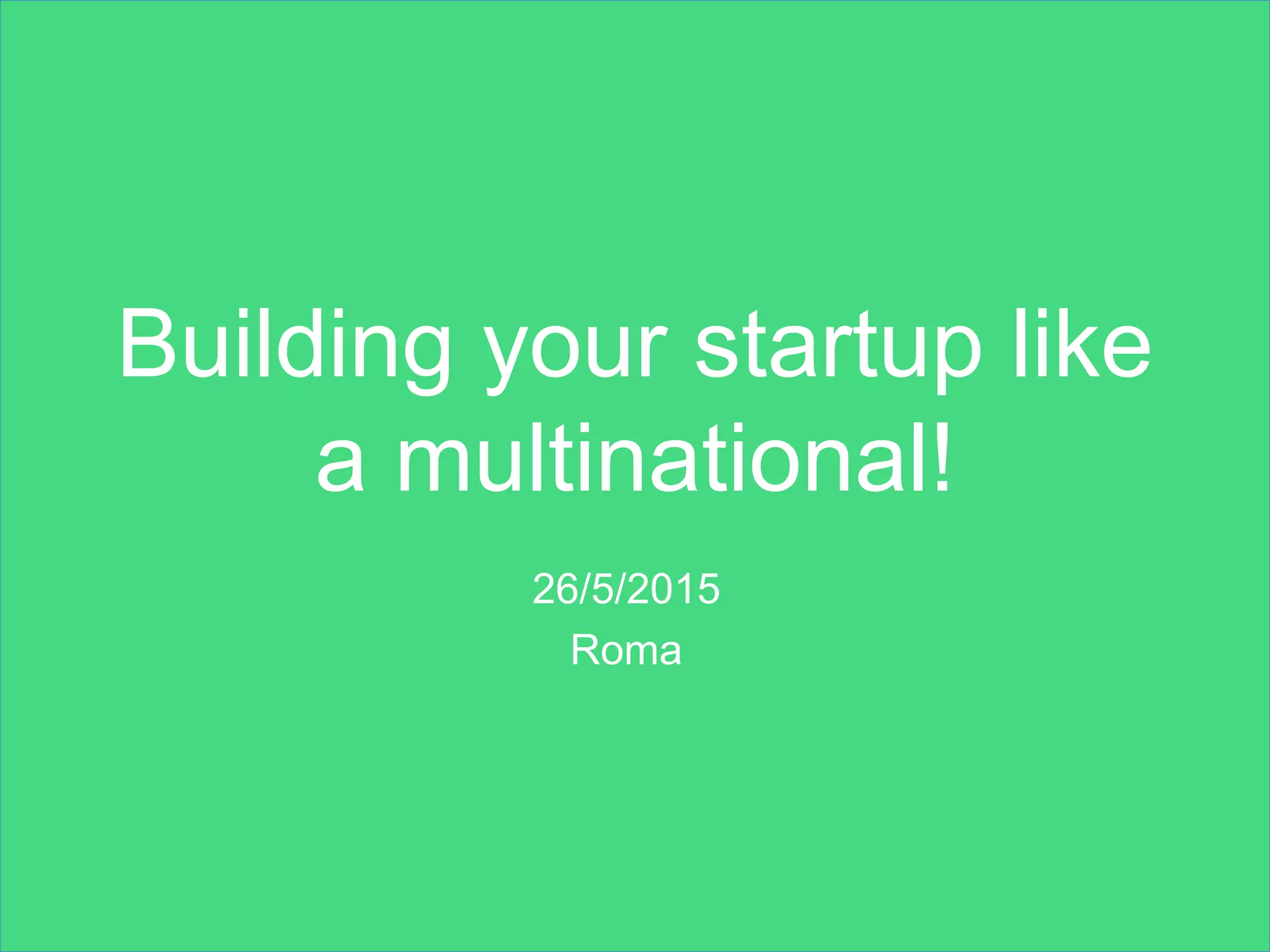 Building your startup like a multinational!

26/5/2015

Roma